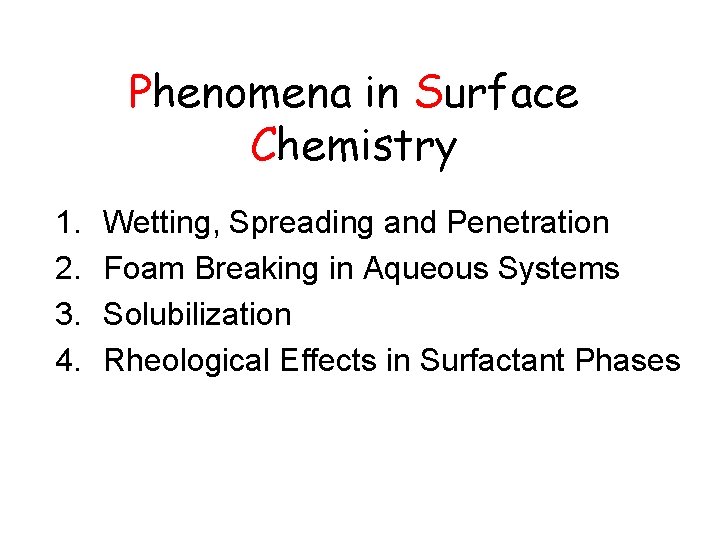 Phenomena in Surface Chemistry

1. Wetting, Spreading and Penetration
2. Foam Breaking in Aqueous Systems
3. Solubilization
4. Rheological Effects in Surfactant Phases